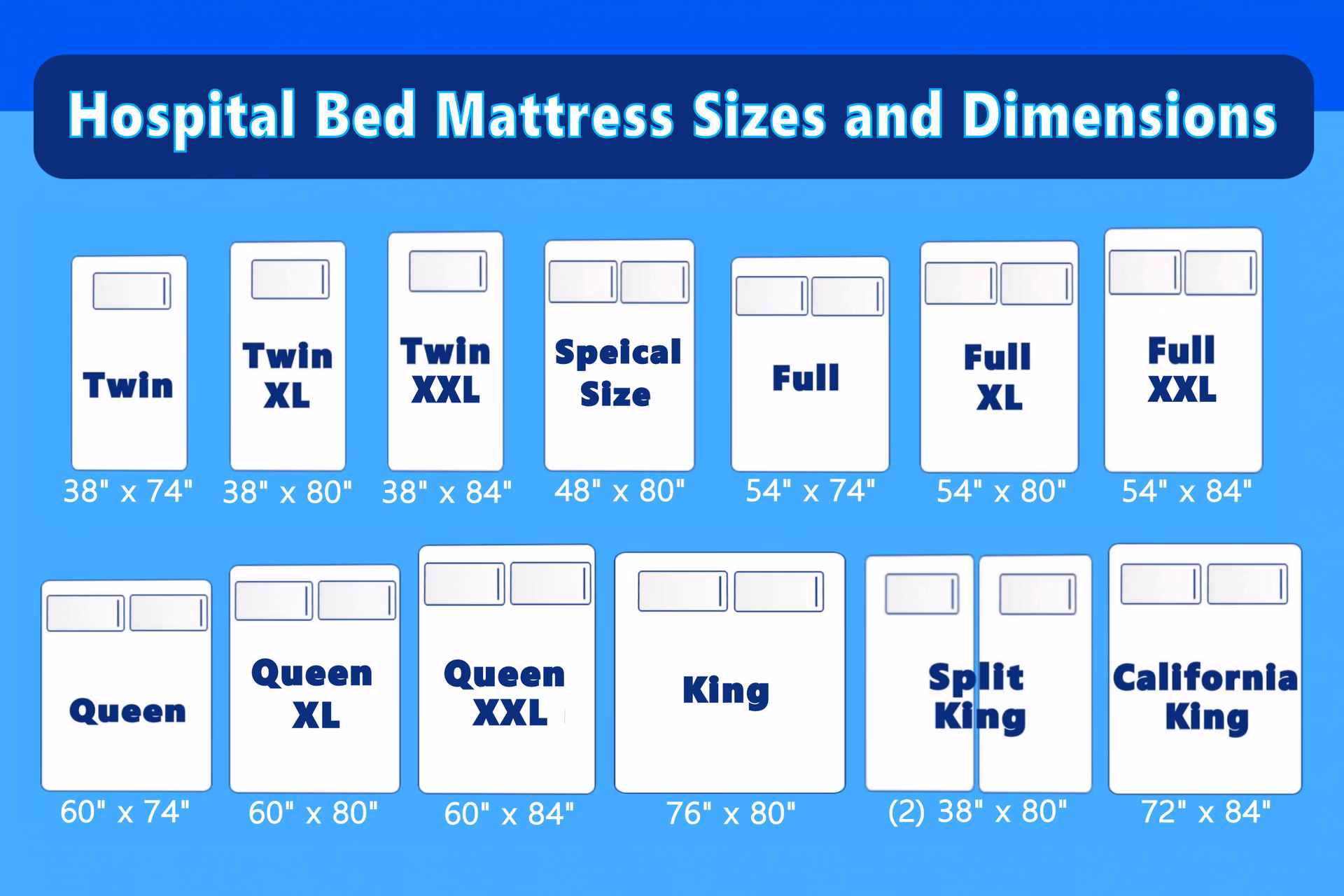 Hospital Bed Mattress Sizes and Dimensions

Twin
38" x 74"

Twin XL
38" x 80"

Twin XXL
38" x 84"

Speical Size
48" x 80"

Full
54" x 74"

Full XL
54" x 80"

Full XXL
54" x 84"

Queen
60" x 74"

Queen XL
60" x 80"

Queen XXL
60" x 84"

King
76" x 80"

Split King
(2) 38" x 80"

California King
72" x 84"